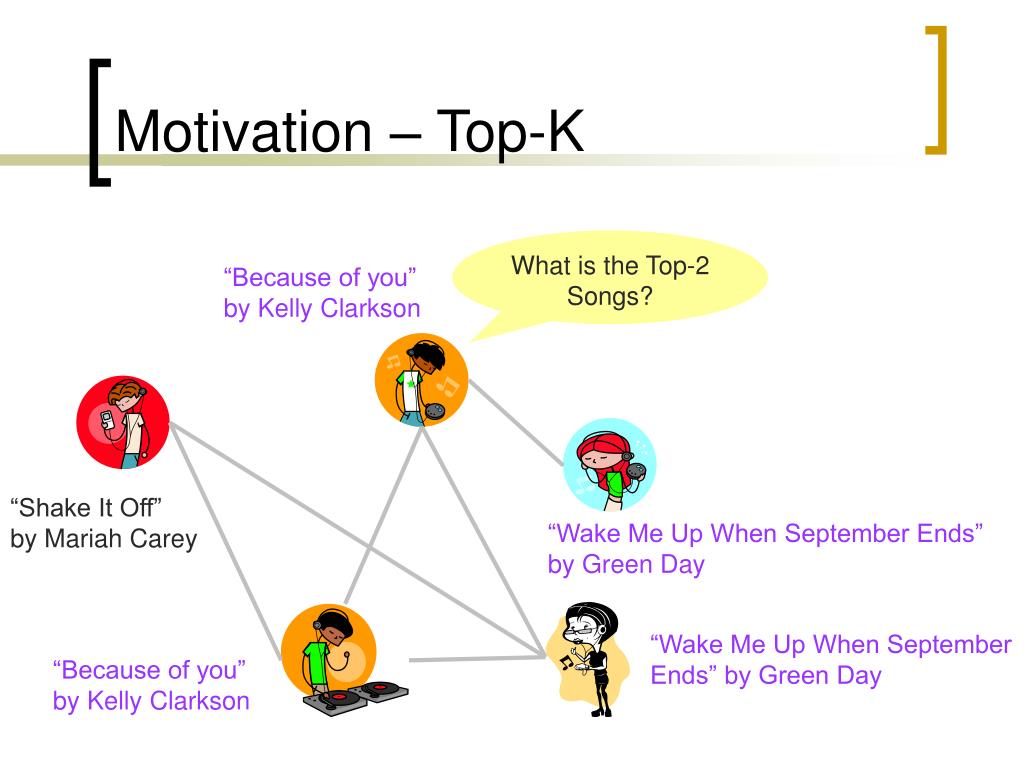 Motivation – Top-K

“Because of you” by Kelly Clarkson

What is the Top-2 Songs?

“Shake It Off” by Mariah Carey

“Wake Me Up When September Ends” by Green Day

“Because of you” by Kelly Clarkson

“Wake Me Up When September Ends” by Green Day